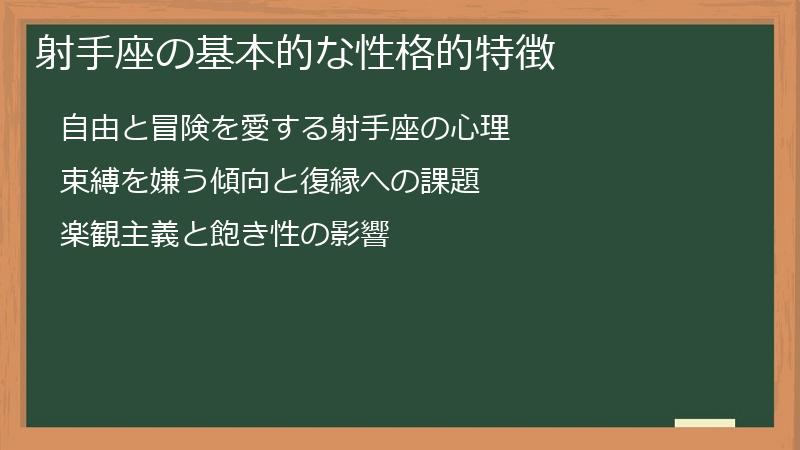 射手座の基本的な性格的特徴

自由と冒険を愛する射手座の心理

束縛を嫌う傾向と復縁への課題

楽観主義と飽き性の影響